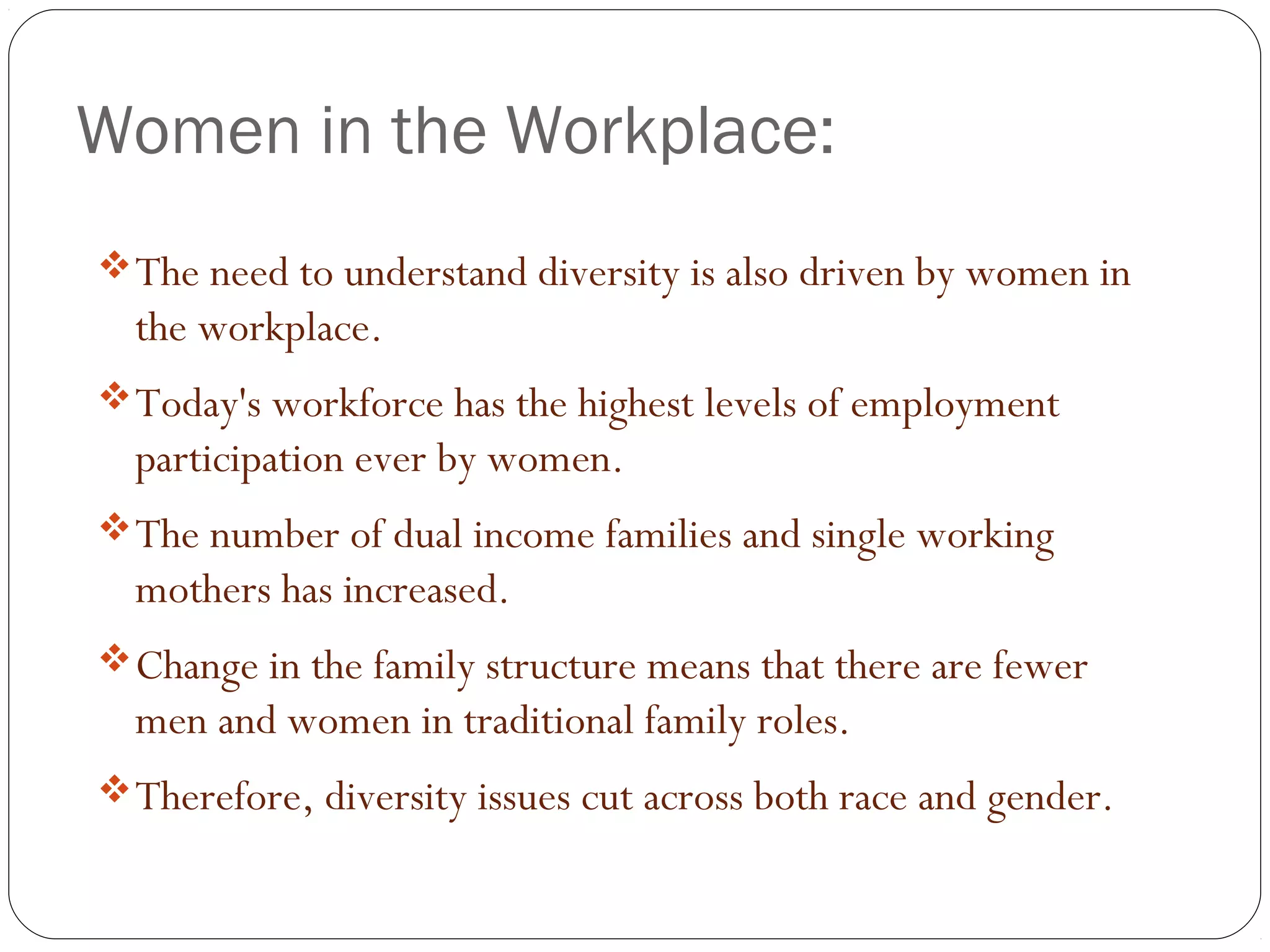 Women in the Workplace:

❖ The need to understand diversity is also driven by women in the workplace.

❖ Today's workforce has the highest levels of employment participation ever by women.

❖ The number of dual income families and single working mothers has increased.

❖ Change in the family structure means that there are fewer men and women in traditional family roles.

❖ Therefore, diversity issues cut across both race and gender.